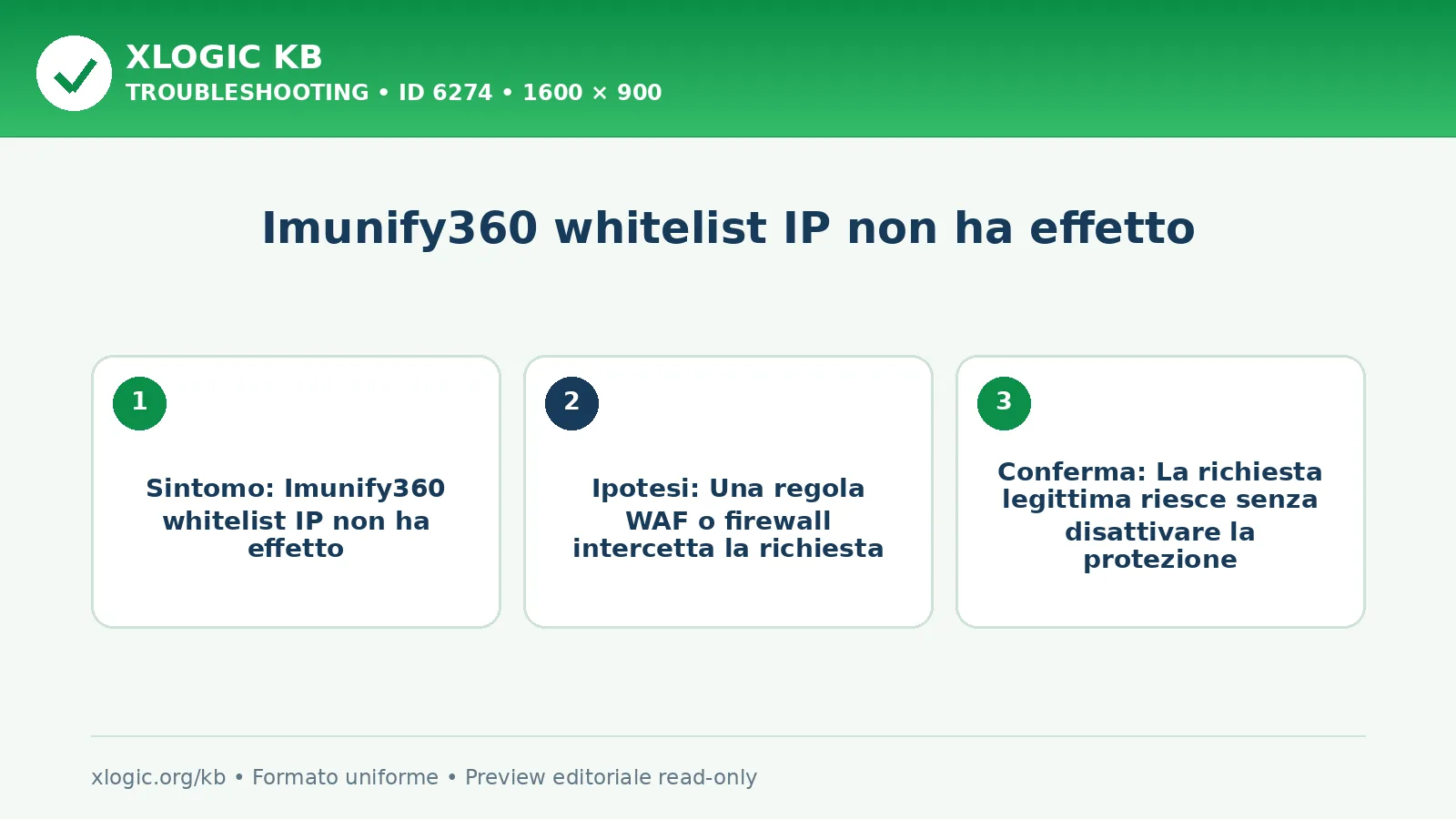 XLOGIC KB
TROUBLESHOOTING • ID 6274 • 1600 × 900

Imunify360 whitelist IP non ha effetto

1

Sintomo: Imunify360 whitelist IP non ha effetto

2

Ipotesi: Una regola WAF o firewall intercetta la richiesta

3

Conferma: La richiesta legittima riesce senza disattivare la protezione

xlogic.org/kb • Formato uniforme • Preview editoriale read-only